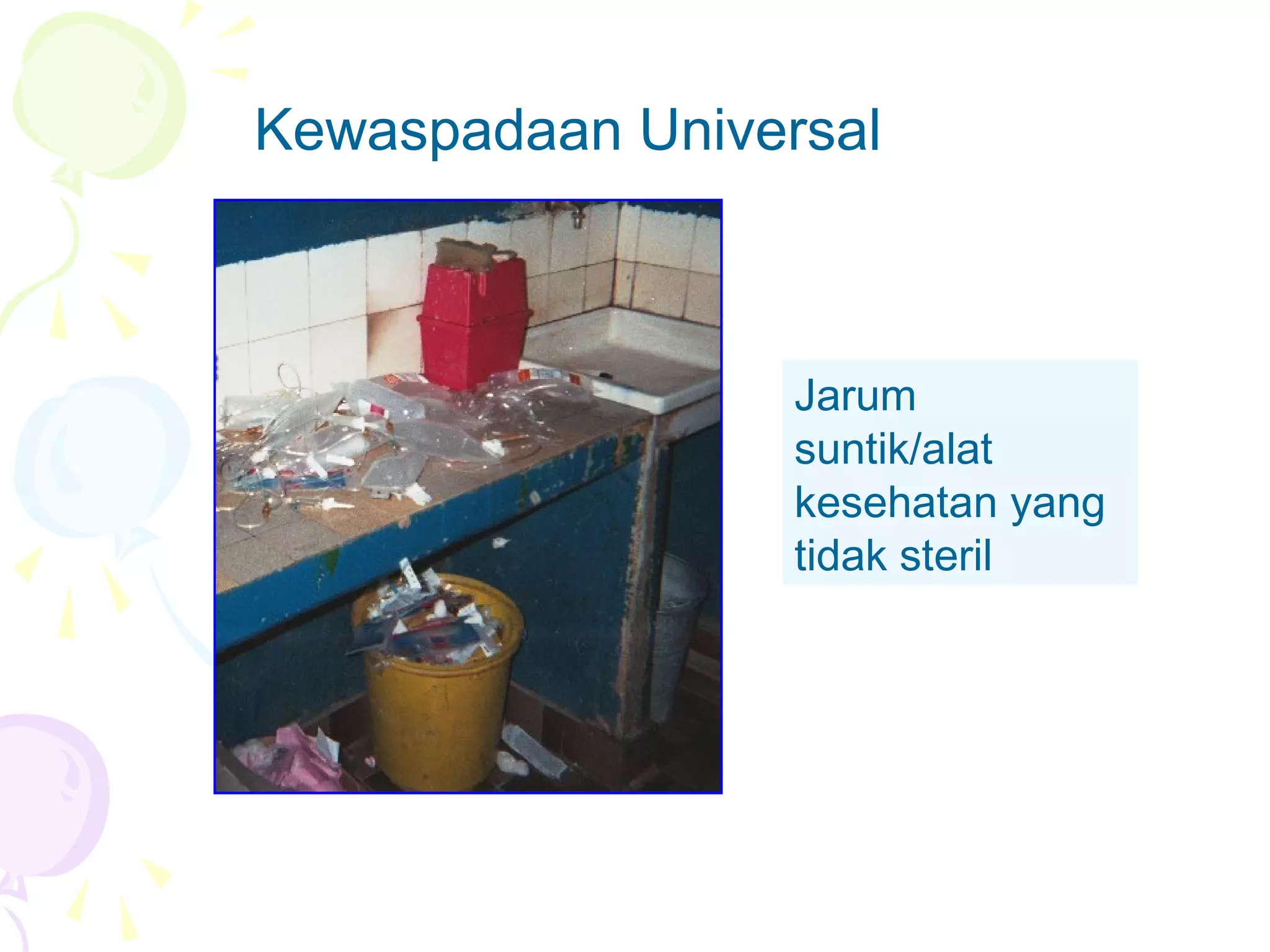 Kewaspadaan Universal

Jarum suntik/alat kesehatan yang tidak steril